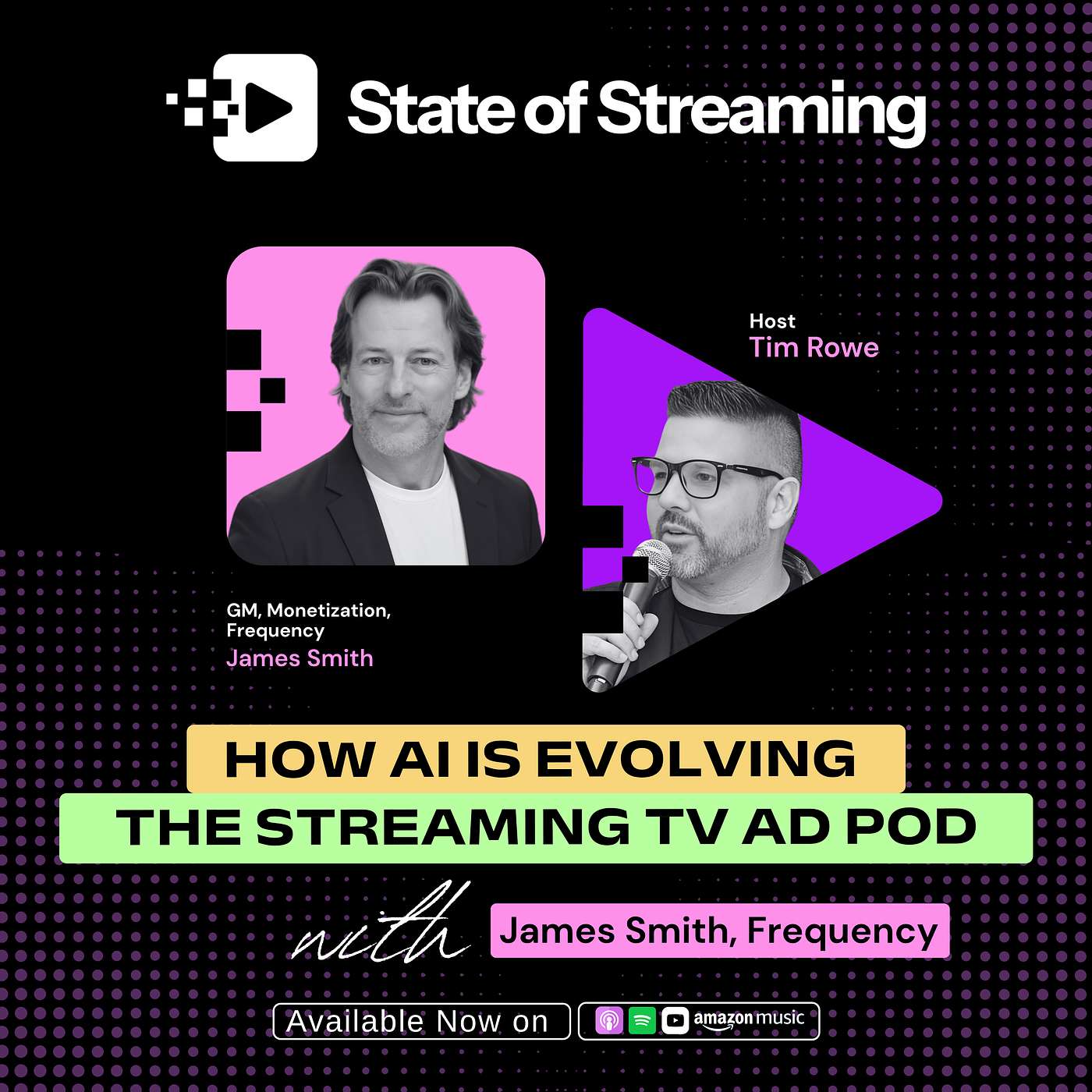 State of Streaming

Host
Tim Rowe

GM, Monetization, Frequency
James Smith

HOW AI IS EVOLVING
THE STREAMING TV AD POD

with James Smith, Frequency

Available Now on

amazon music